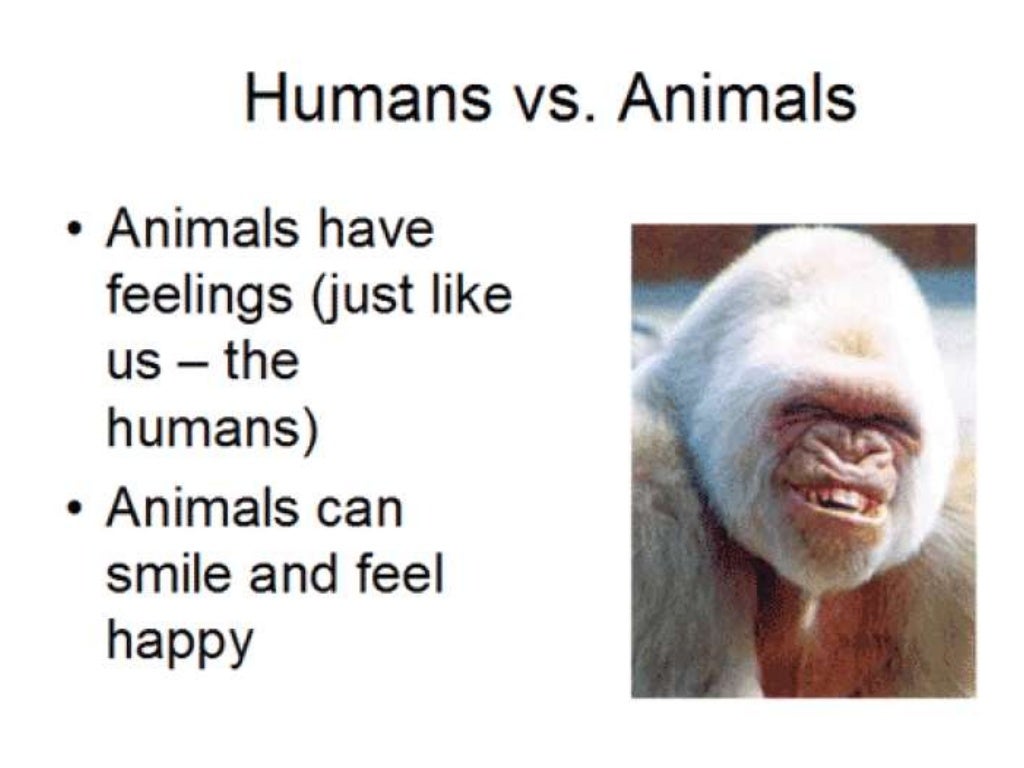 Humans vs. Animals

• Animals have feelings (just like us – the humans)
• Animals can smile and feel happy